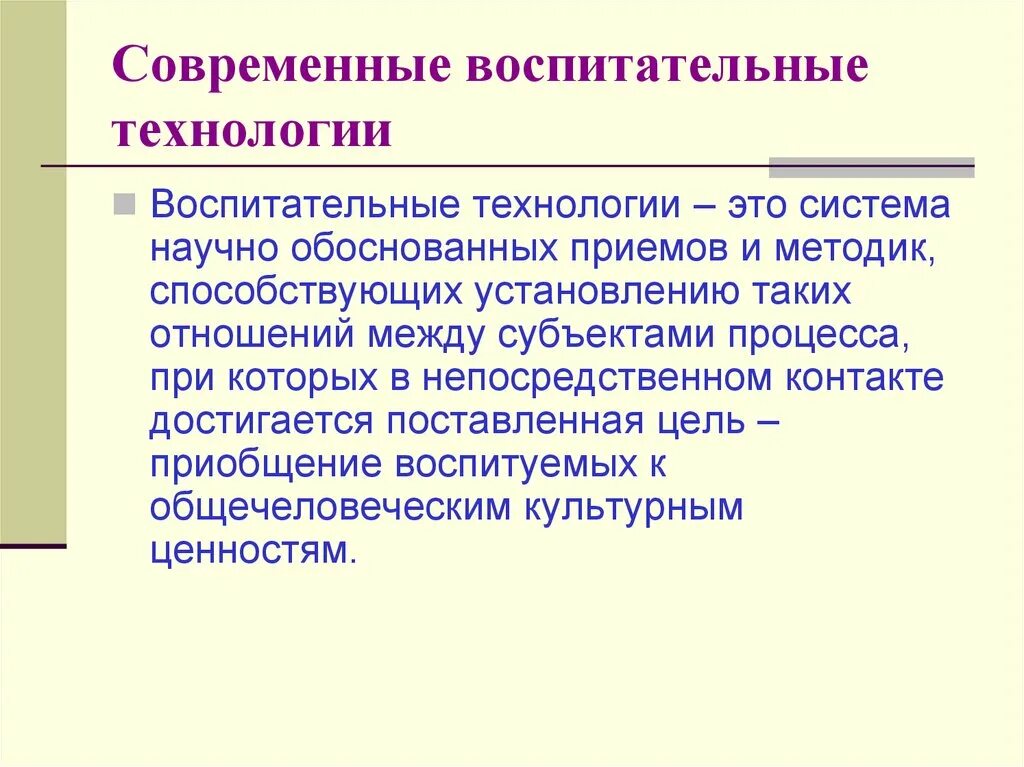 Современные воспитательные технологии

Воспитательные технологии – это система научно обоснованных приемов и методик, способствующих установлению таких отношений между субъектами процесса, при которых в непосредственном контакте достигается поставленная цель – приобщение воспитуемых к общечеловеческим культурным ценностям.